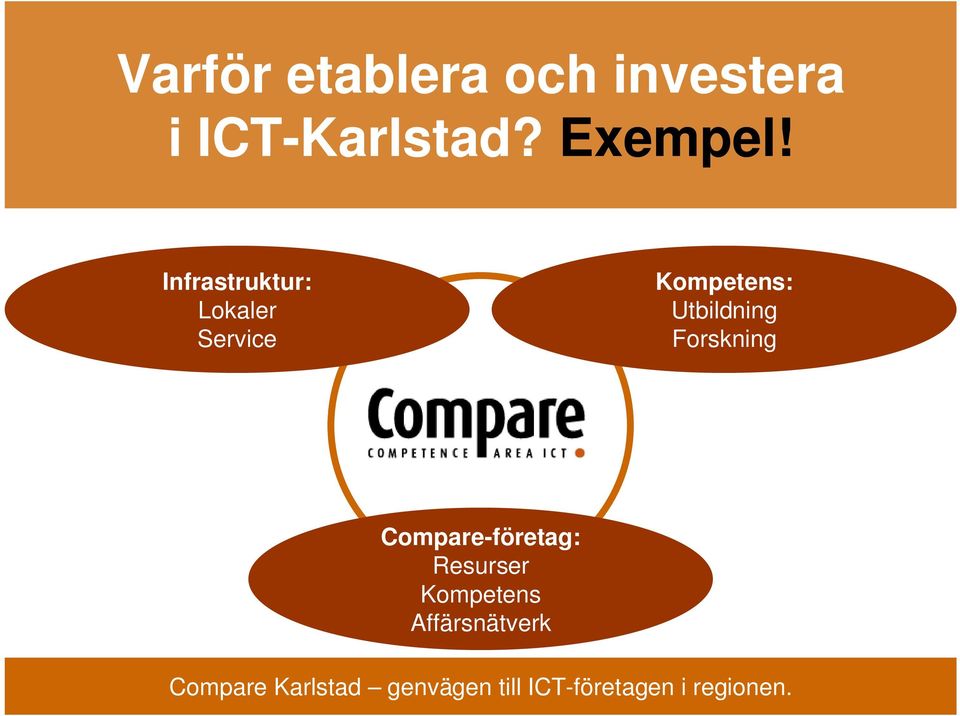 Varför etablera och investera i ICT-Karlstad? Exempel!

Infrastruktur:
Lokaler
Service

Kompetens:
Utbildning
Forskning

Compare
COMPETENCE AREA ICT

Compare-företag:
Resurser
Kompetens
Affärsnätverk

Compare Karlstad – genvägen till ICT-företagen i regionen.